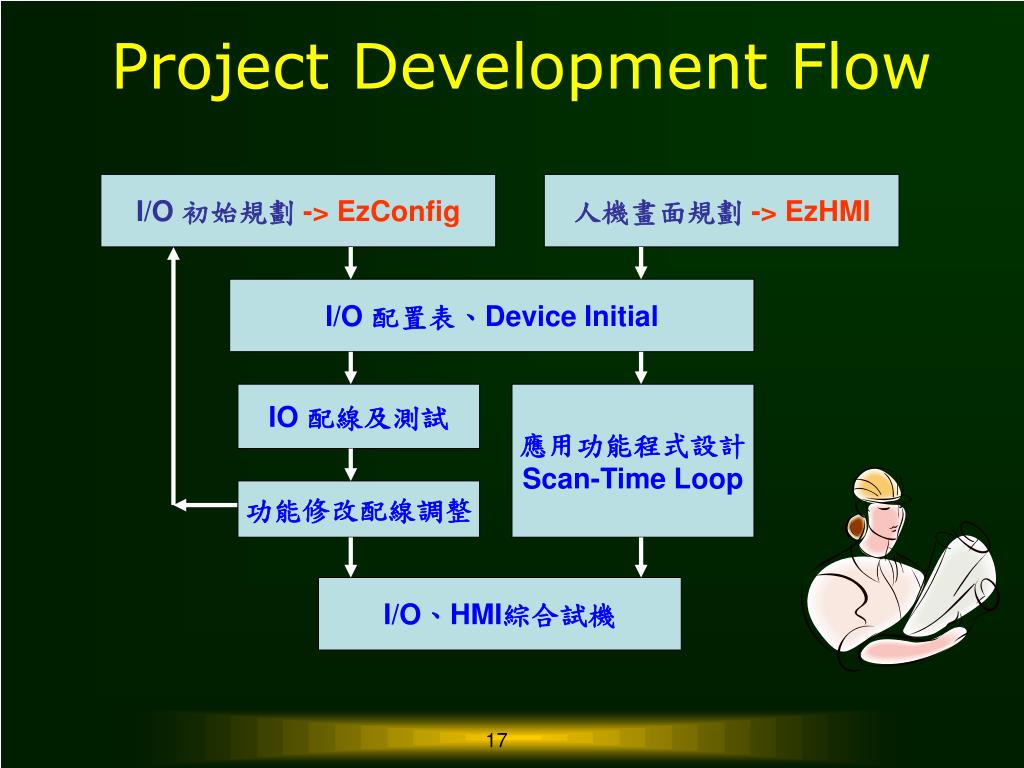 Project Development Flow

I/O 初始規劃 -> EzConfig

人機畫面規劃 -> EzHMI

I/O 配置表、Device Initial

IO 配線及測試

應用功能程式設計 Scan-Time Loop

功能修改配線調整

I/O、HMI綜合試機

17